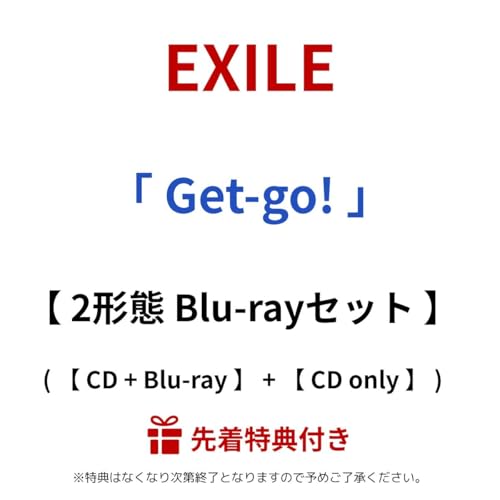 EXILE

「 Get-go! 」

【 2形態 Blu-rayセット 】

( 【 CD + Blu-ray 】 + 【 CD only 】 )

先着特典付き

※特典はなくなり次第終了となりますので予めご了承ください。